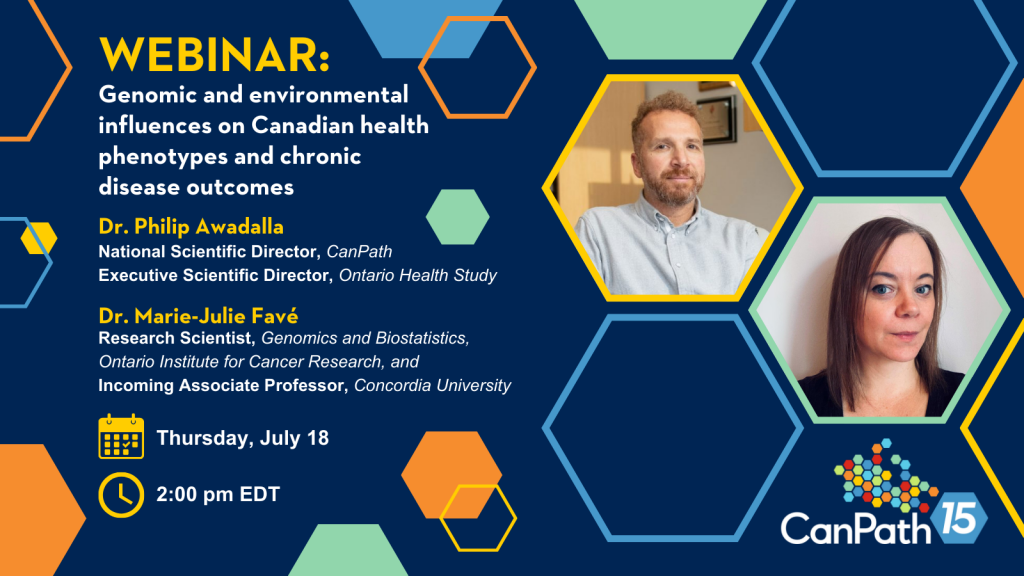 WEBINAR:
Genomic and environmental influences on Canadian health phenotypes and chronic disease outcomes

Dr. Philip Awadalla
National Scientific Director, CanPath
Executive Scientific Director, Ontario Health Study

Dr. Marie-Julie Favé
Research Scientist, Genomics and Biostatistics, Ontario Institute for Cancer Research, and
Incoming Associate Professor, Concordia University

Thursday, July 18

2:00 pm EDT

CanPath 15